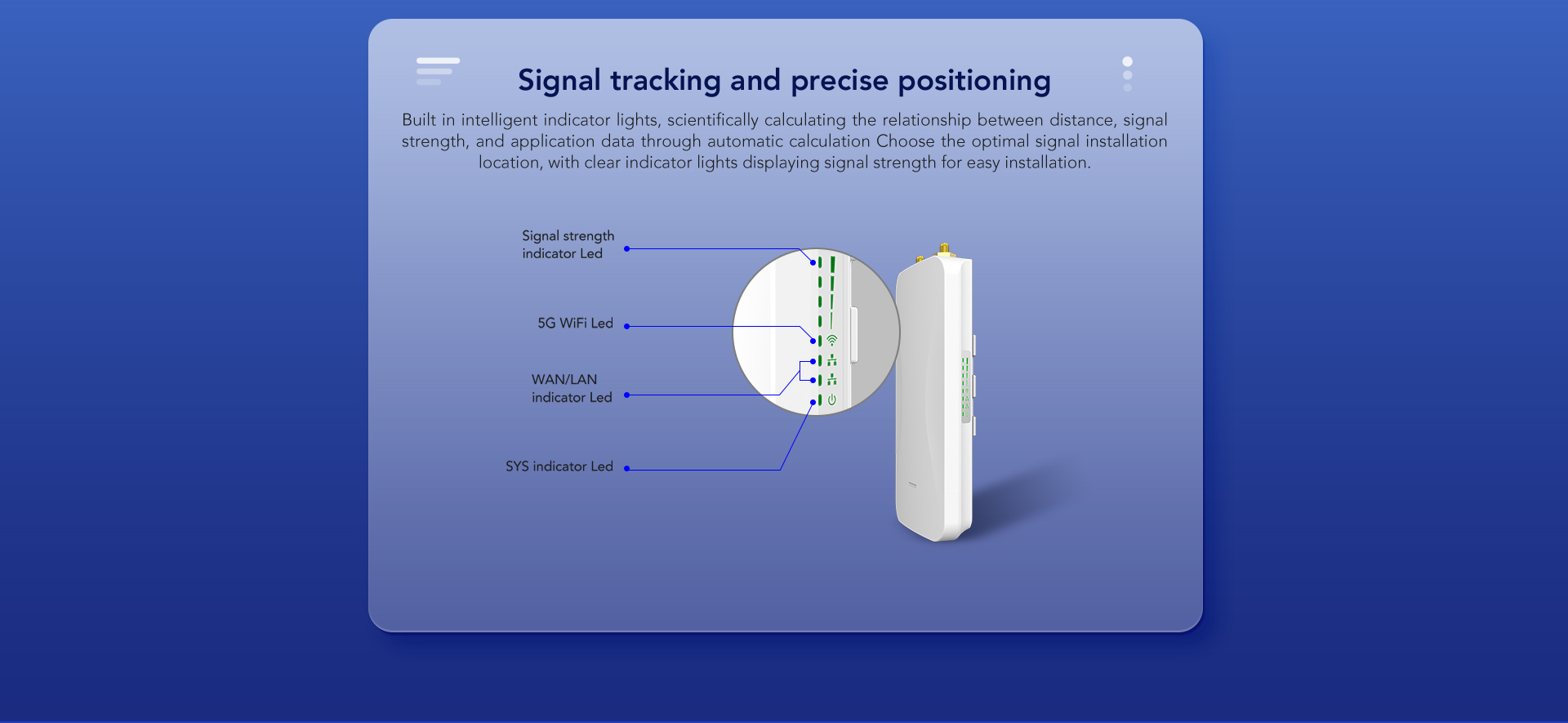 Signal tracking and precise positioning

Built in intelligent indicator lights, scientifically calculating the relationship between distance, signal strength, and application data through automatic calculation Choose the optimal signal installation location, with clear indicator lights displaying signal strength for easy installation.

Signal strength indicator Led

5G WiFi Led

WAN/LAN indicator Led

SYS indicator Led